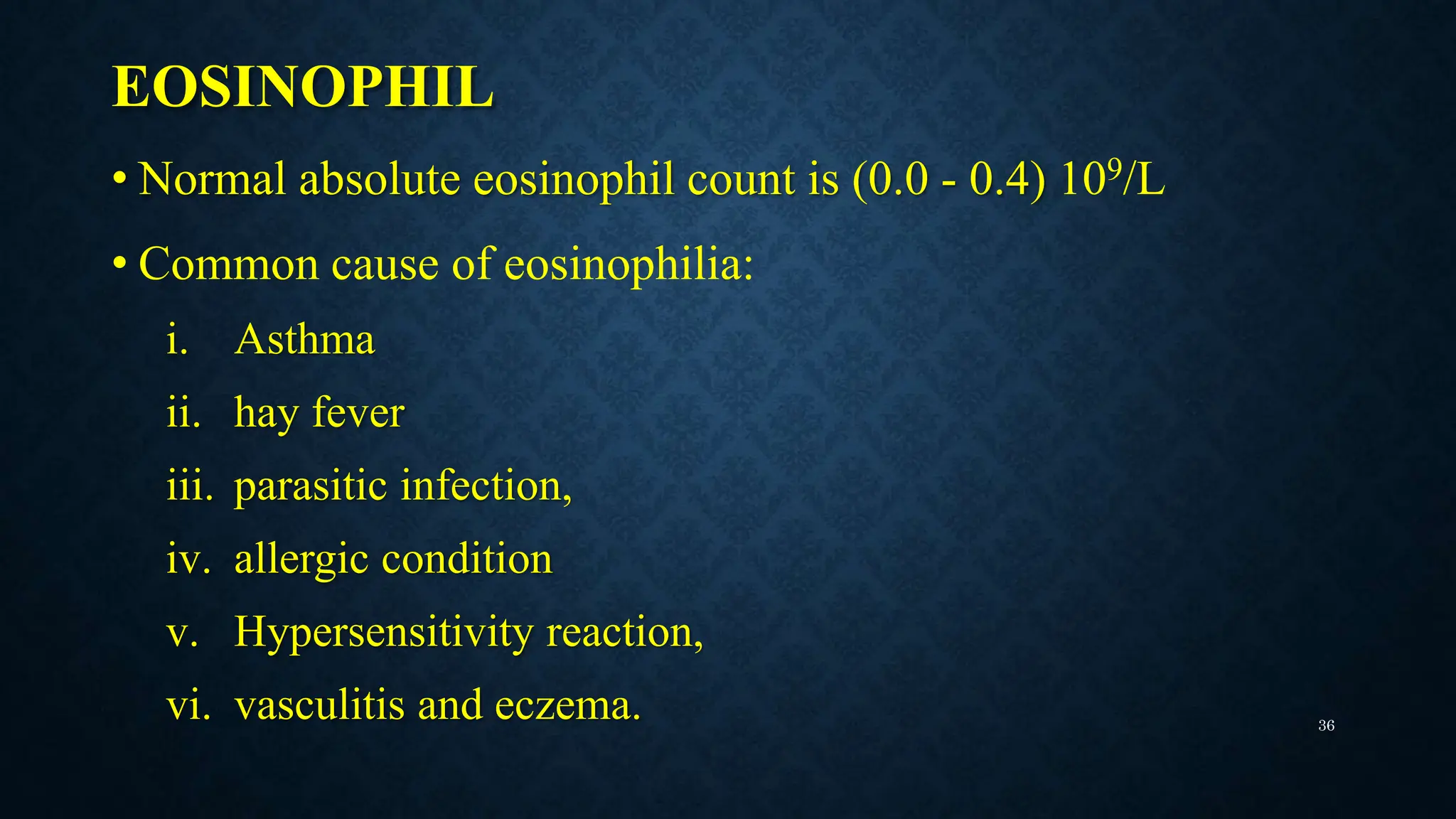 EOSINOPHIL

• Normal absolute eosinophil count is (0.0 - 0.4) $10^9$/L

• Common cause of eosinophilia:

i. Asthma

ii. hay fever

iii. parasitic infection,

iv. allergic condition

v. Hypersensitivity reaction,

vi. vasculitis and eczema.

36